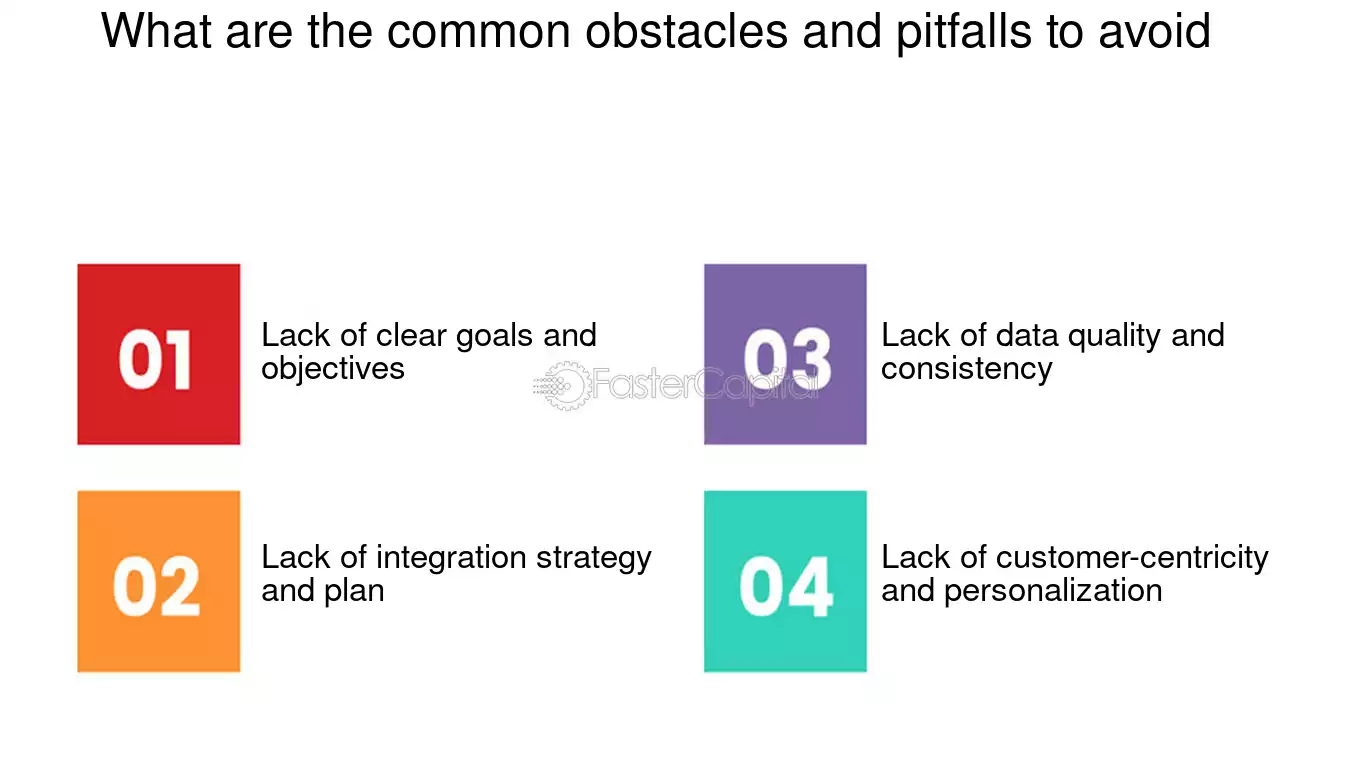 What are the common obstacles and pitfalls to avoid

01

Lack of clear goals and objectives

02

Lack of integration strategy and plan

03

Lack of data quality and consistency

04

Lack of customer-centricity and personalization

FasterCapital